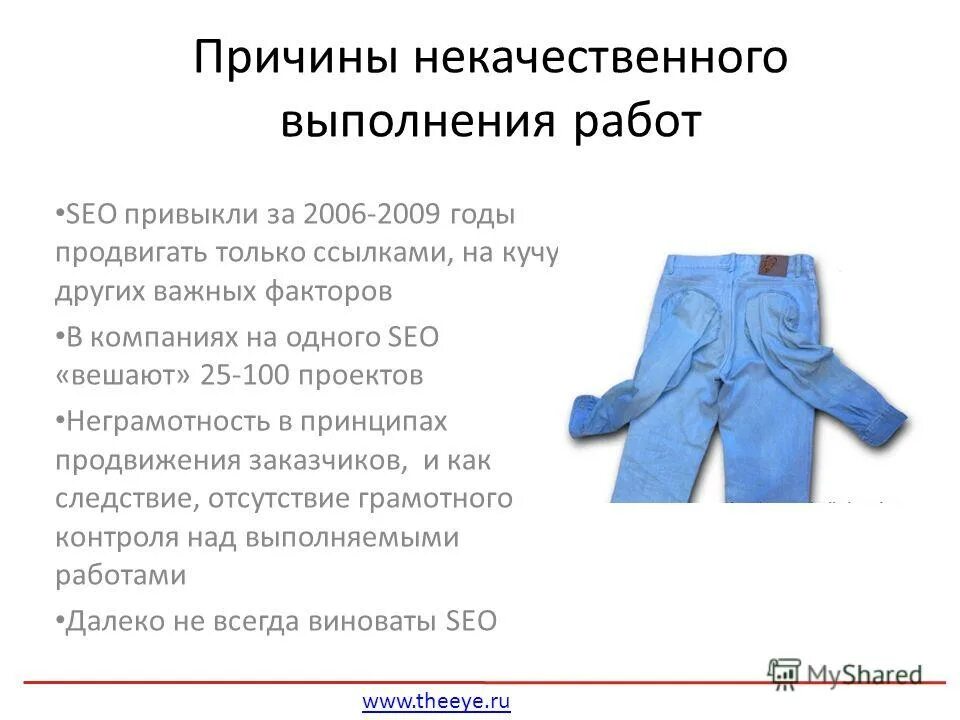 Причины некачественного выполнения работ

•SEO привыкли за 2006-2009 годы продвигать только ссылками, на кучу других важных факторов

•В компаниях на одного SEO «вешают» 25-100 проектов

•Неграмотность в принципах продвижения заказчиков, и как следствие, отсутствие грамотного контроля над выполняемыми работами

•Далеко не всегда виноваты SEO

MyShared

www.theeye.ru